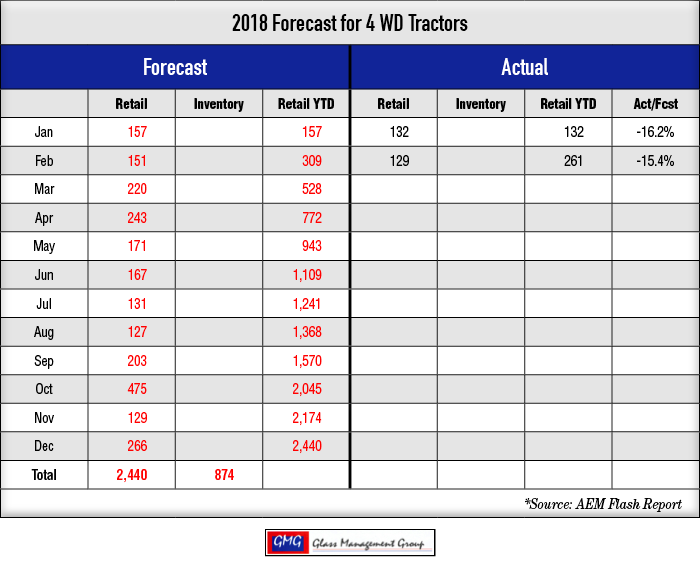 2018 Forecast for 4 WD Tractors

| | Forecast | | | Actual | | | |
|---|---|---|---|---|---|---|---|
| | Retail | Inventory | Retail YTD | Retail | Inventory | Retail YTD | Act/Fcst |
| Jan | 157 | | 157 | 132 | | 132 | -16.2% |
| Feb | 151 | | 309 | 129 | | 261 | -15.4% |
| Mar | 220 | | 528 | | | | |
| Apr | 243 | | 772 | | | | |
| May | 171 | | 943 | | | | |
| Jun | 167 | | 1,109 | | | | |
| Jul | 131 | | 1,241 | | | | |
| Aug | 127 | | 1,368 | | | | |
| Sep | 203 | | 1,570 | | | | |
| Oct | 475 | | 2,045 | | | | |
| Nov | 129 | | 2,174 | | | | |
| Dec | 266 | | 2,440 | | | | |
| Total | 2,440 | 874 | | | | | |

*Source: AEM Flash Report

GMG Glass Management Group